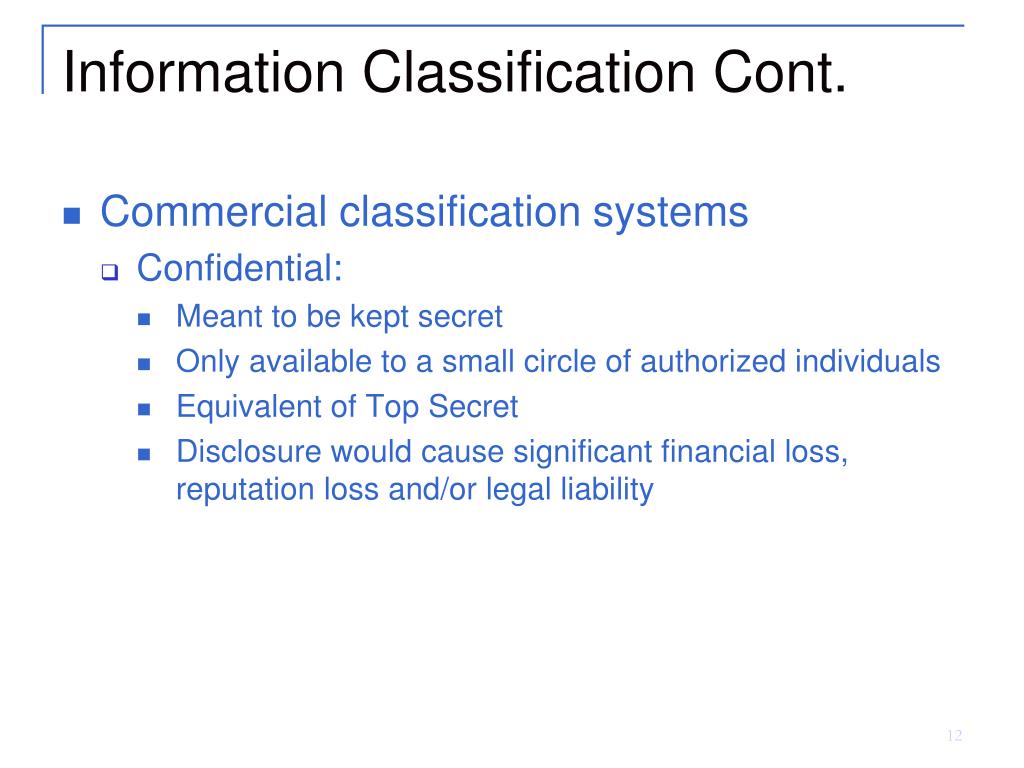 Information Classification Cont.

Commercial classification systems

Confidential:

Meant to be kept secret

Only available to a small circle of authorized individuals

Equivalent of Top Secret

Disclosure would cause significant financial loss, reputation loss and/or legal liability

12